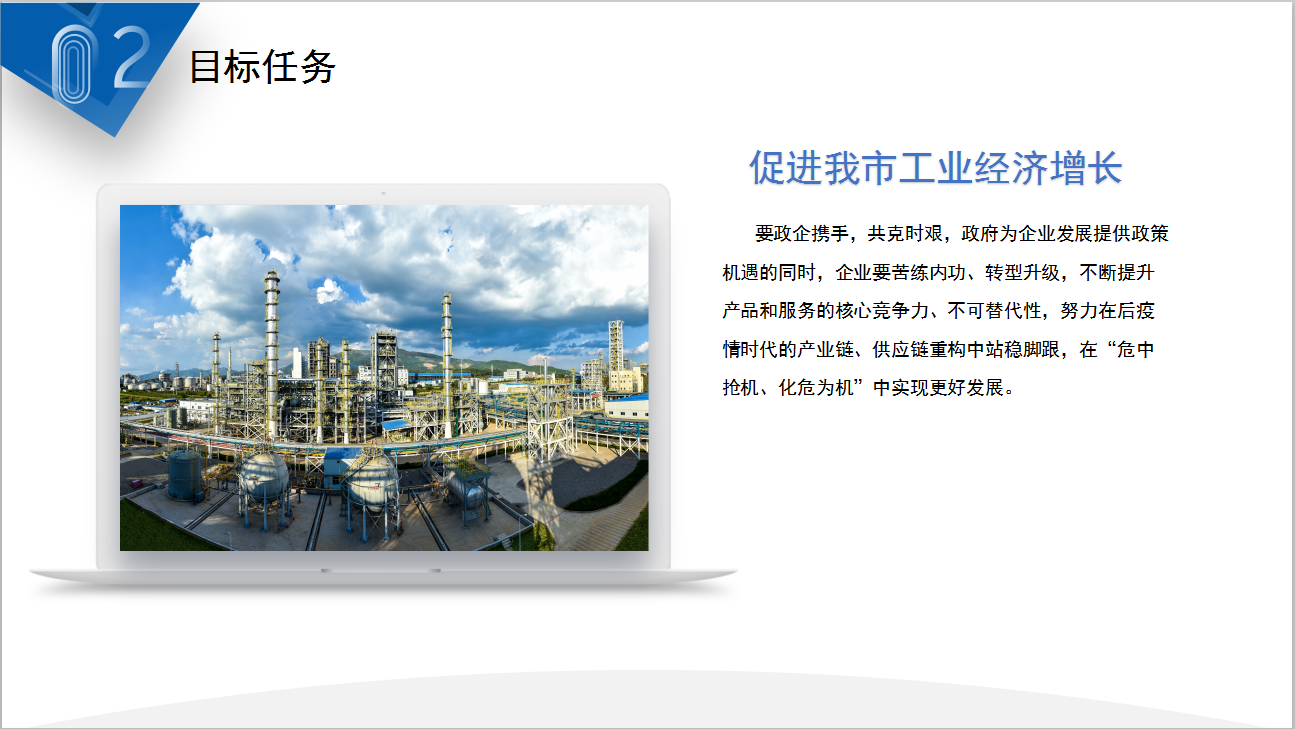 02 目标任务

促进我市工业经济增长

要政企携手，共克时艰，政府为企业发展提供政策机遇的同时，企业要苦练内功、转型升级，不断提升产品和服务的核心竞争力、不可替代性，努力在后疫情时代的产业链、供应链重构中站稳脚跟，在“危中抢机、化危为机”中实现更好发展。